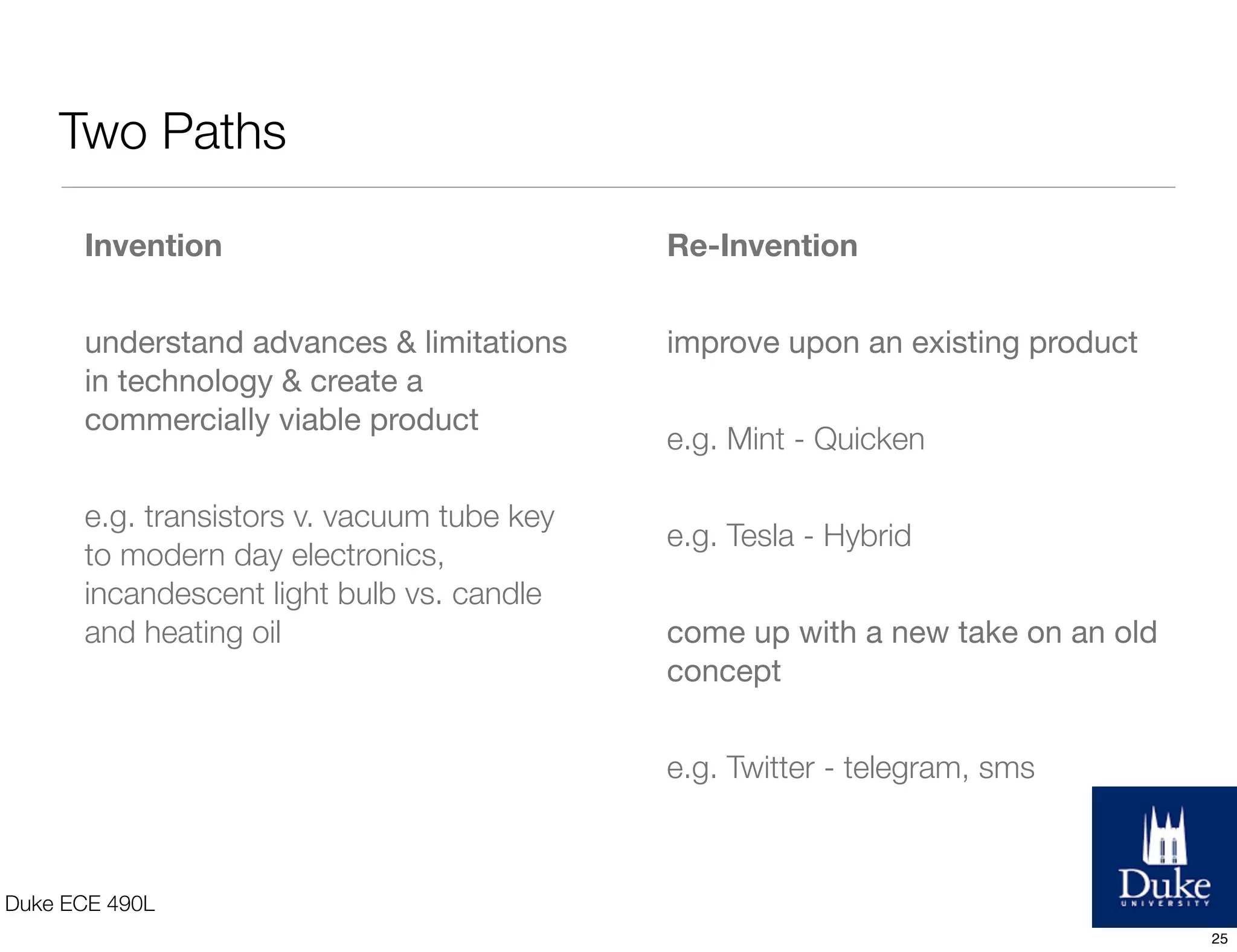 Two Paths

Invention

understand advances & limitations in technology & create a commercially viable product

e.g. transistors v. vacuum tube key to modern day electronics, incandescent light bulb vs. candle and heating oil

Re-Invention

improve upon an existing product

e.g. Mint - Quicken

e.g. Tesla - Hybrid

come up with a new take on an old concept

e.g. Twitter - telegram, sms

Duke ECE 490L

Duke UNIVERSITY

25